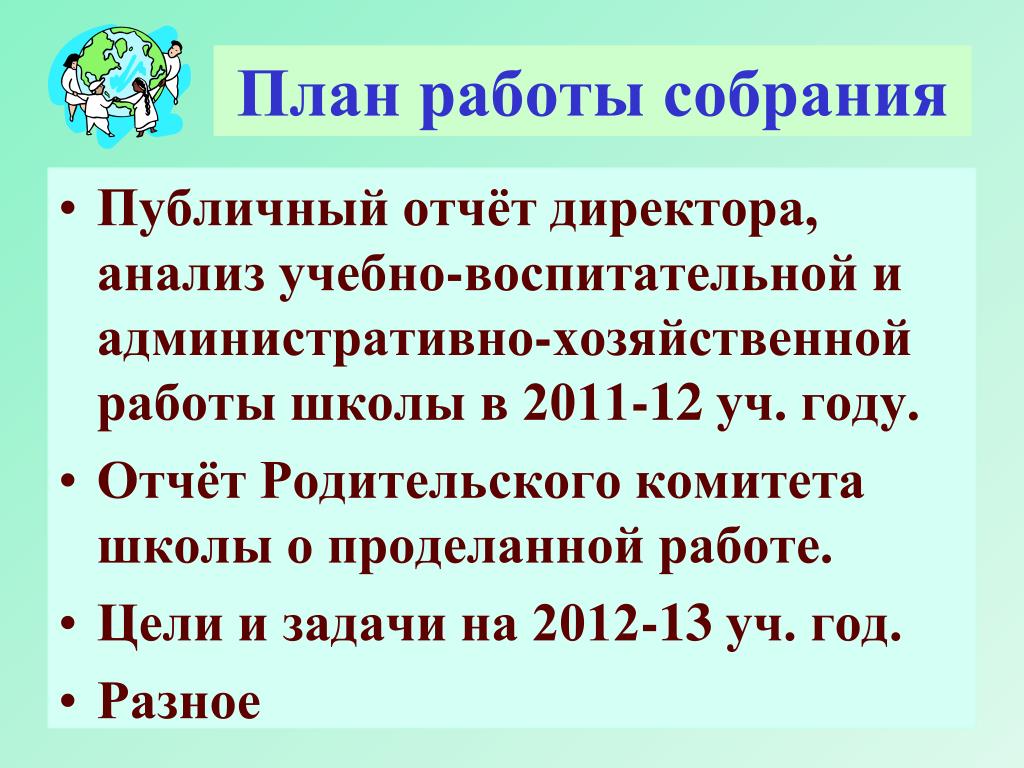 План работы собрания

• Публичный отчёт директора, анализ учебно-воспитательной и административно-хозяйственной работы школы в 2011-12 уч. году.
• Отчёт Родительского комитета школы о проделанной работе.
• Цели и задачи на 2012-13 уч. год.
• Разное